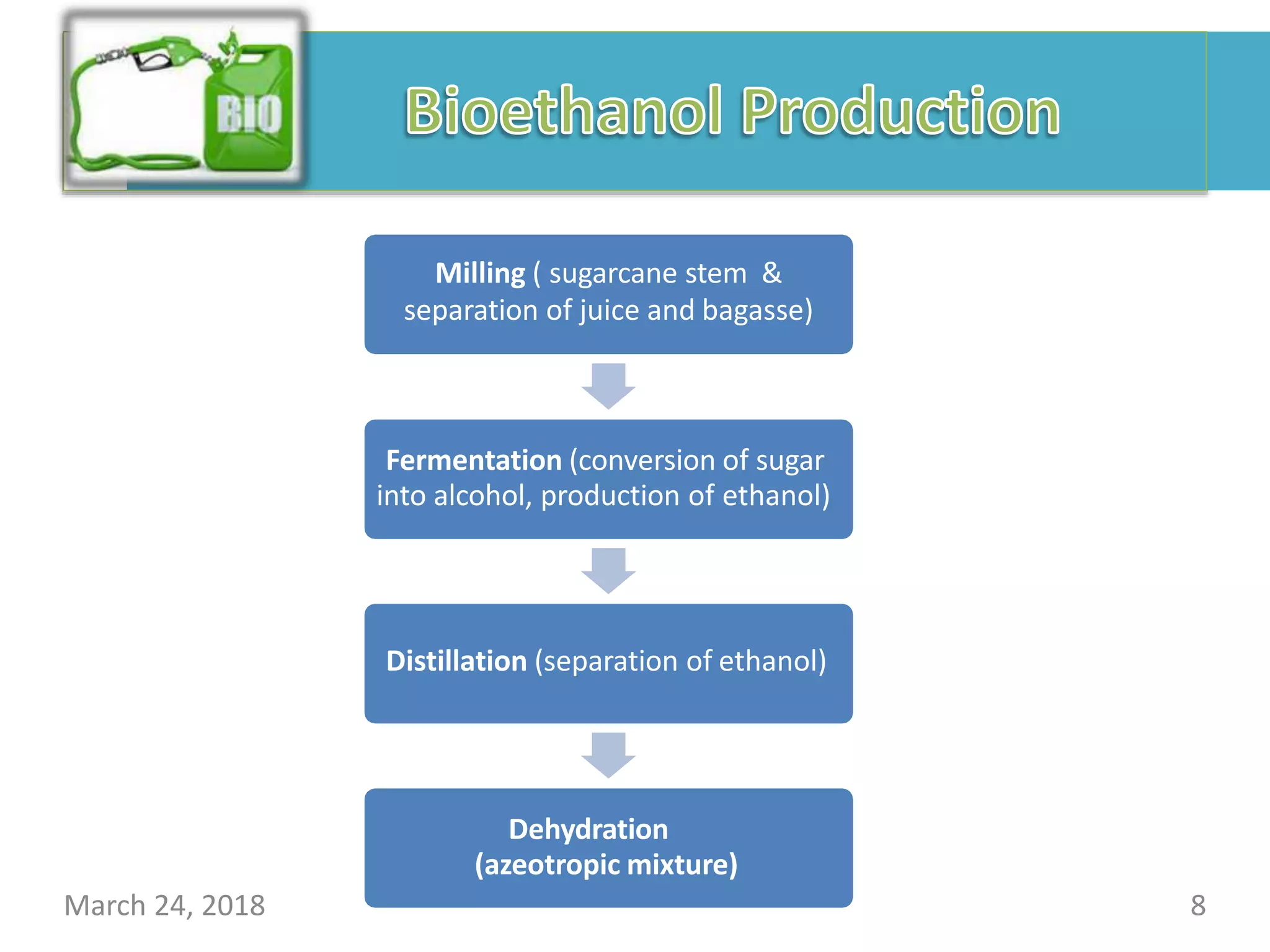 BIO

Bioethanol Production

Milling ( sugarcane stem & separation of juice and bagasse)

Fermentation (conversion of sugar into alcohol, production of ethanol)

Distillation (separation of ethanol)

Dehydration
(azeotropic mixture)

March 24, 2018

8